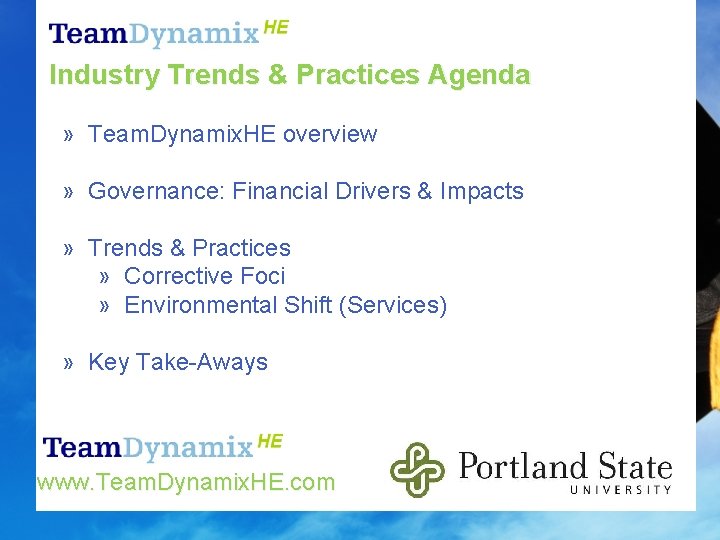 TeamDynamix HE

Industry Trends & Practices Agenda

» TeamDynamixHE overview

» Governance: Financial Drivers & Impacts

» Trends & Practices
» Corrective Foci
» Environmental Shift (Services)

» Key Take-Aways

TeamDynamix HE
www.TeamDynamixHE.com

Portland State UNIVERSITY